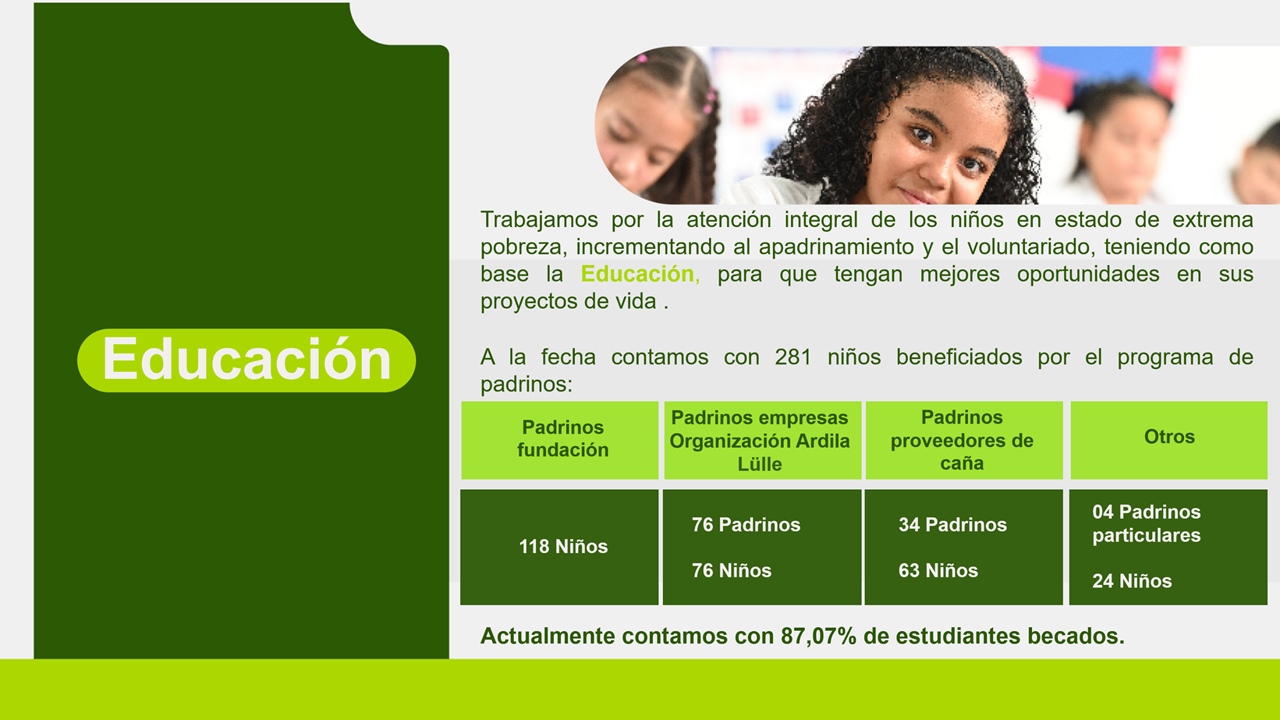 Educación

Trabajamos por la atención integral de los niños en estado de extrema pobreza, incrementando al apadrinamiento y el voluntariado, teniendo como base la Educación, para que tengan mejores oportunidades en sus proyectos de vida .

A la fecha contamos con 281 niños beneficiados por el programa de padrinos:

| Padrinos fundación | Padrinos empresas Organización Ardila Lülle | Padrinos proveedores de caña | Otros |
|---|---|---|---|
| 118 Niños | 76 Padrinos 76 Niños | 34 Padrinos 63 Niños | 04 Padrinos particulares 24 Niños |

Actualmente contamos con 87,07% de estudiantes becados.